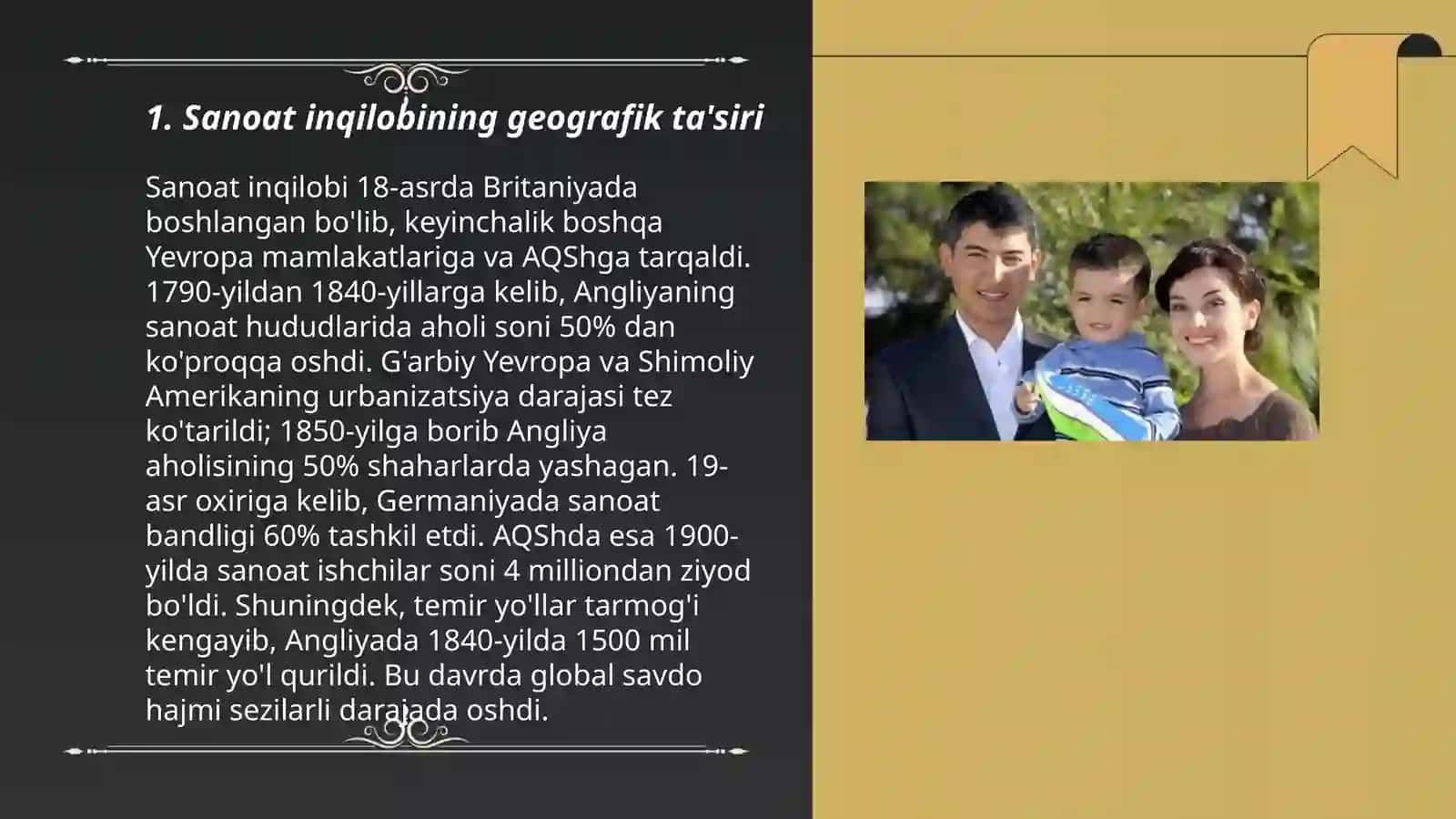 1. Sanoat inqilobining geografik ta'siri

Sanoat inqilobi 18-asrda Britaniyada boshlangan bo'lib, keyinchalik boshqa Yevropa mamlakatlariga va AQShga tarqaldi. 1790-yildan 1840-yillarga kelib, Angliyaning sanoat hududlarida aholi soni 50% dan ko'proqqa oshdi. G'arbiy Yevropa va Shimoliy Amerikaning urbanizatsiya darajasi tez ko'tarildi; 1850-yilga borib Angliya aholisining 50% shaharlarda yashagan. 19-asr oxiriga kelib, Germaniyada sanoat bandligi 60% tashkil etdi. AQShda esa 1900-yilda sanoat ishchilar soni 4 milliondan ziyod bo'ldi. Shuningdek, temir yo'llar tarmog'i kengayib, Angliyada 1840-yilda 1500 mil temir yo'l qurildi. Bu davrda global savdo hajmi sezilarli darajada oshdi.